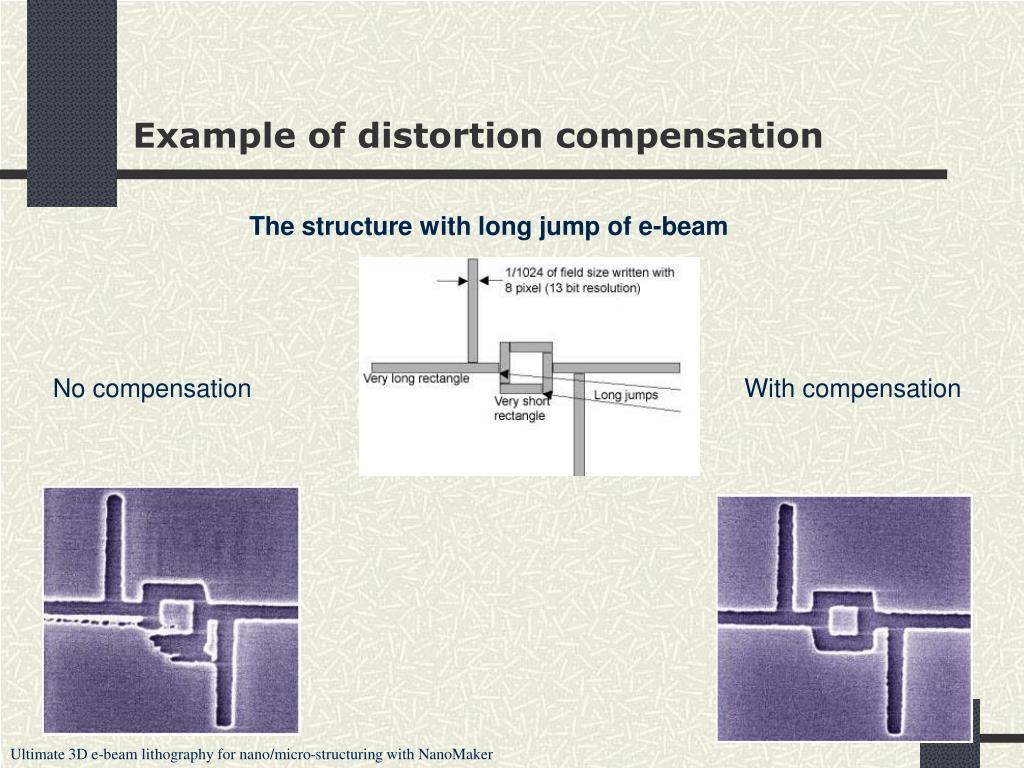 Example of distortion compensation

The structure with long jump of e-beam

1/1024 of field size written with 8 pixel (13 bit resolution)

Very long rectangle

Very short rectangle

Long jumps

No compensation

With compensation

Ultimate 3D e-beam lithography for nano/micro-structuring with NanoMaker